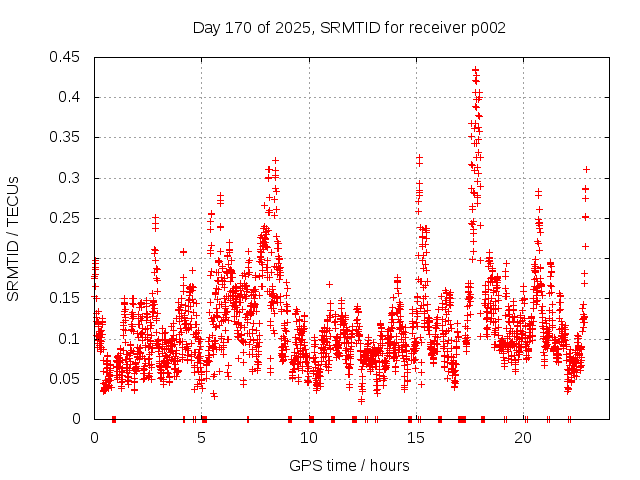 Day 170 of 2025, SRMTID for receiver p002

SRMTID / TECUs

0.45
0.4
0.35
0.3
0.25
0.2
0.15
0.1
0.05
0

0
5
10
15
20

GPS time / hours